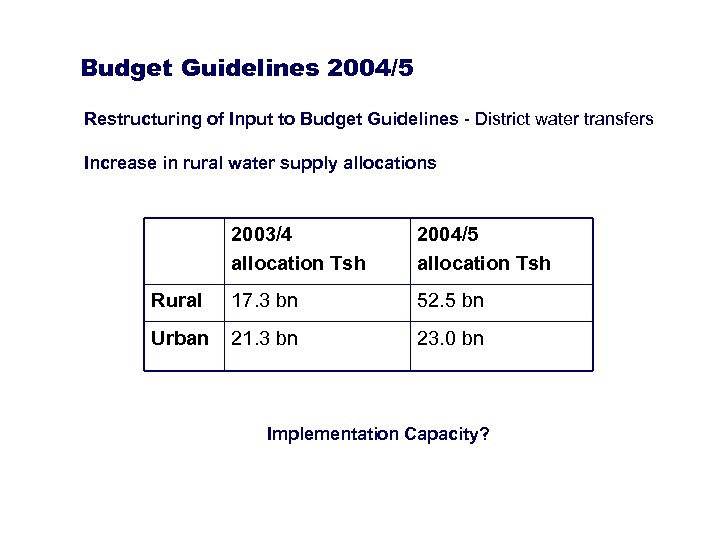 Budget Guidelines 2004/5

Restructuring of Input to Budget Guidelines - District water transfers

Increase in rural water supply allocations

| | 2003/4 allocation Tsh | 2004/5 allocation Tsh |
|---|---|---|
| Rural | 17.3 bn | 52.5 bn |
| Urban | 21.3 bn | 23.0 bn |

Implementation Capacity?